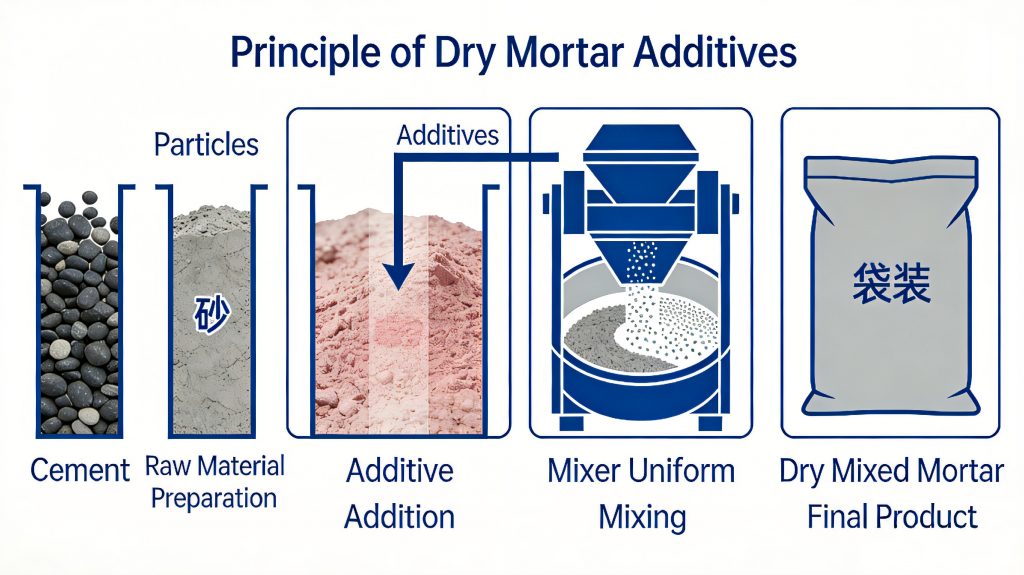 Principle of Dry Mortar Additives

Particles

Additives

砂

袋装

Cement

Raw Material Preparation

Additive Addition

Mixer Uniform Mixing

Dry Mixed Mortar Final Product